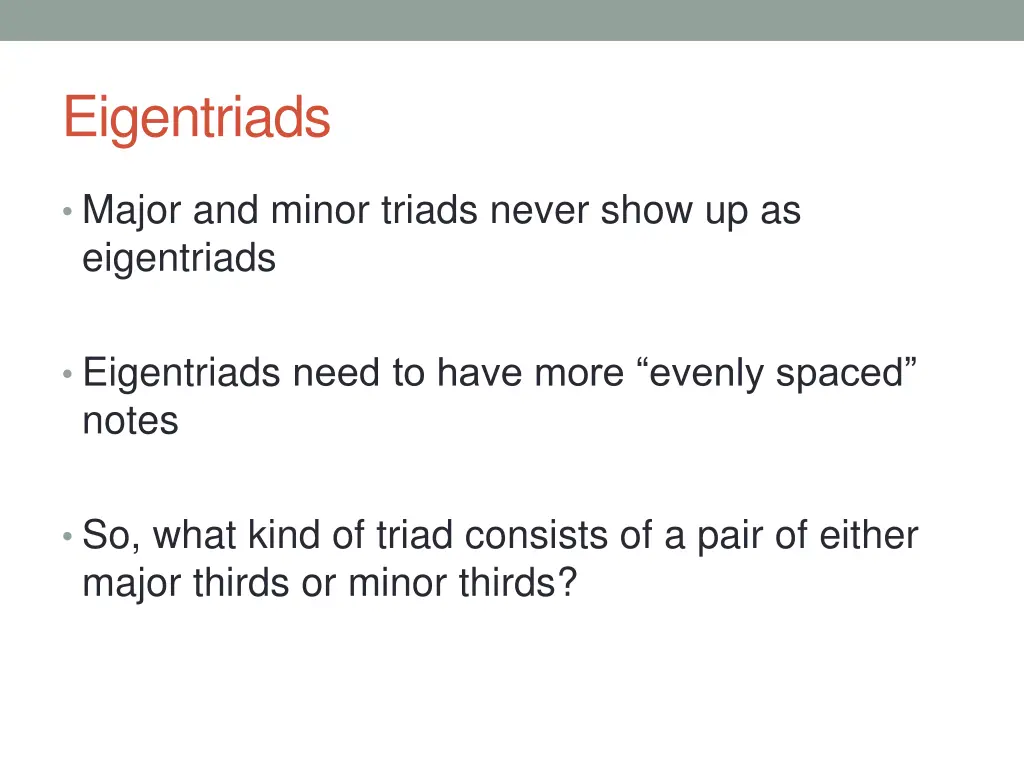 Eigentriads

• Major and minor triads never show up as eigentriads

• Eigentriads need to have more “evenly spaced” notes

• So, what kind of triad consists of a pair of either major thirds or minor thirds?